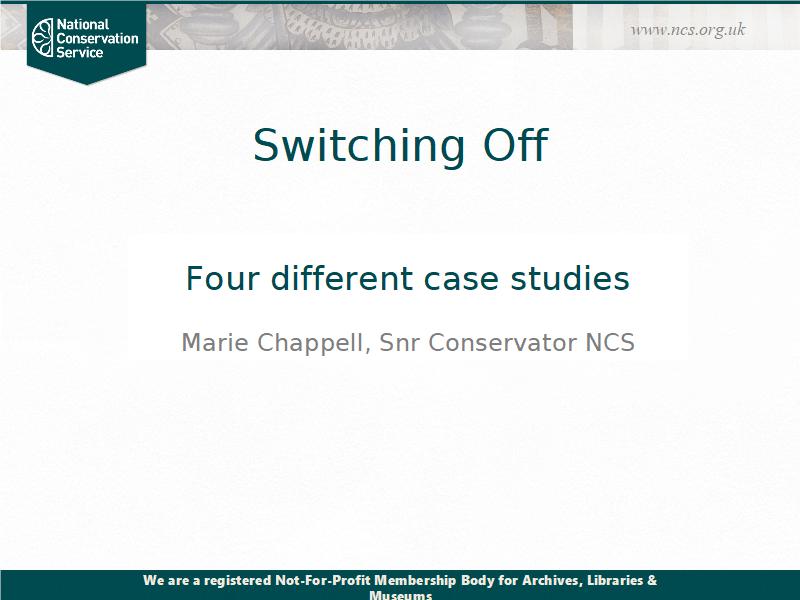 National Conservation Service

www.ncs.org.uk

Switching Off

Four different case studies

Marie Chappell, Snr Conservator NCS

We are a registered Not-For-Profit Membership Body for Archives, Libraries & Museums